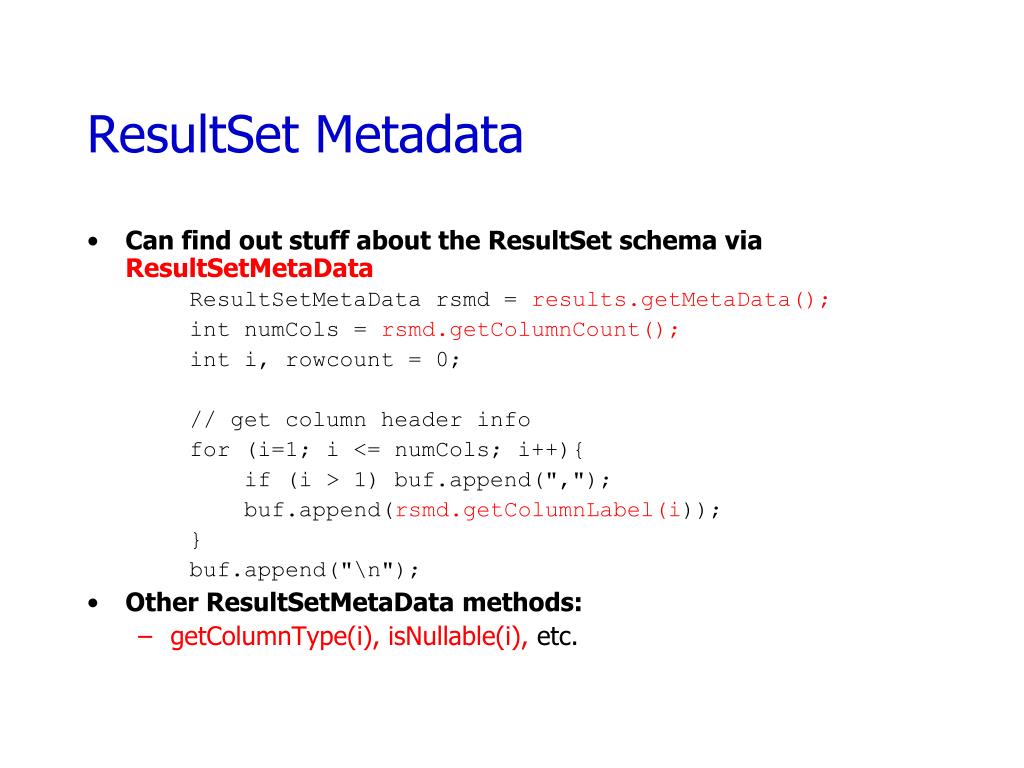 ResultSet Metadata

• Can find out stuff about the ResultSet schema via ResultSetMetaData

ResultSetMetaData rsmd = results.getMetaData();
int numCols = rsmd.getColumnCount();
int i, rowcount = 0;

// get column header info
for (i=1; i <= numCols; i++){
    if (i > 1) buf.append(",");
    buf.append(rsmd.getColumnLabel(i));
}
buf.append("\n");

• Other ResultSetMetaData methods:
– getColumnType(i), isNullable(i), etc.